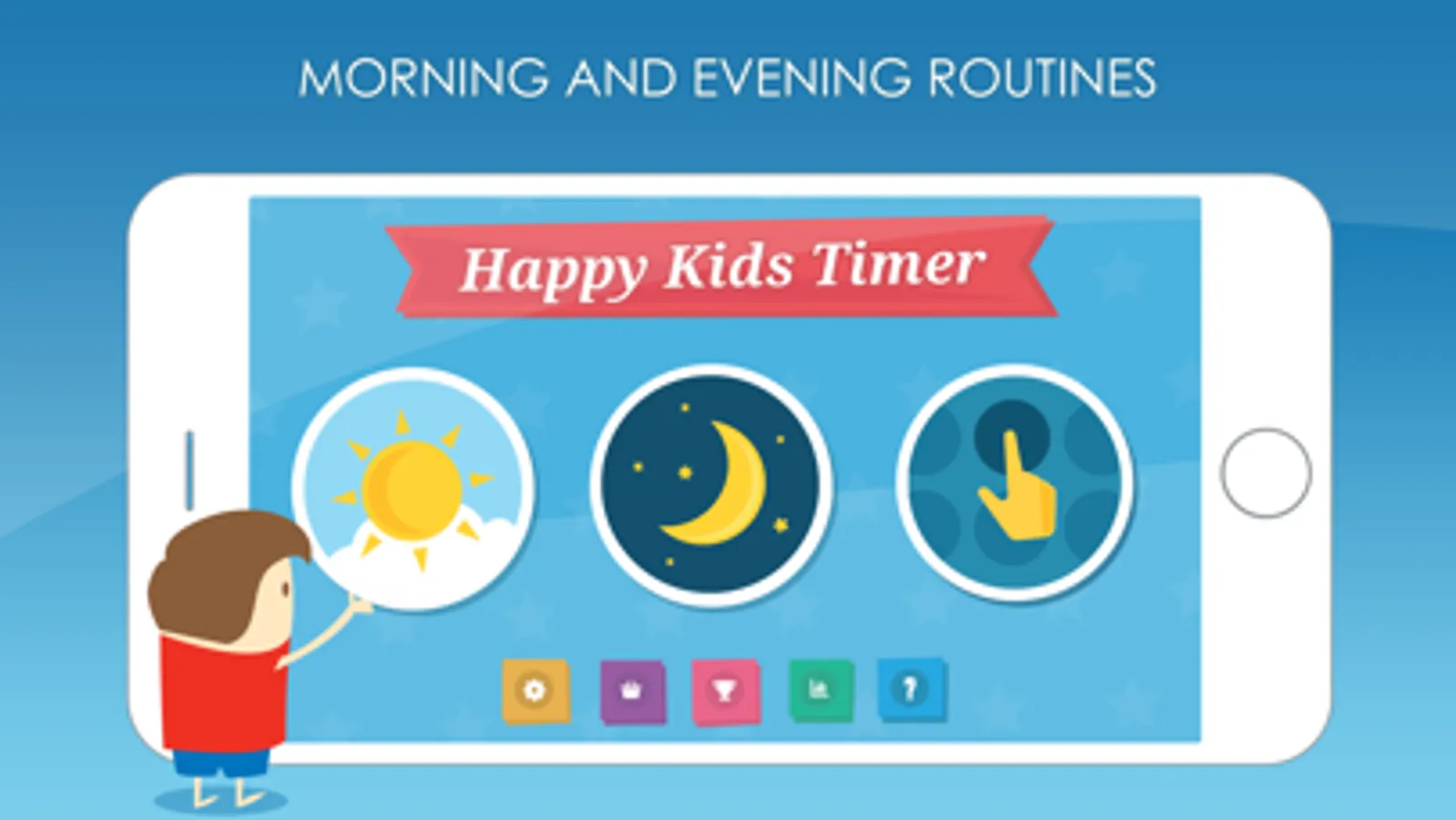 MORNING AND EVENING ROUTINES

Happy Kids Timer

?